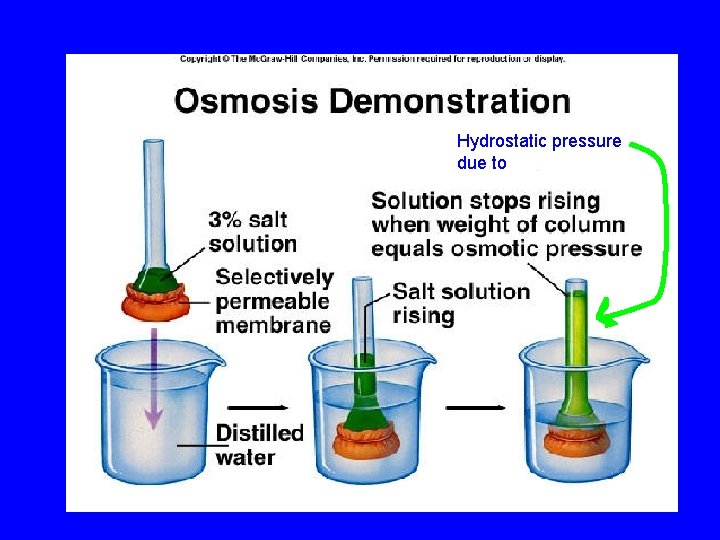 Copyright © The McGraw-Hill Companies, Inc. Permission required for reproduction or display.

Osmosis Demonstration

Hydrostatic pressure due to

3% salt solution

Selectively permeable membrane

Distilled water

Salt solution rising

Solution stops rising when weight of column equals osmotic pressure